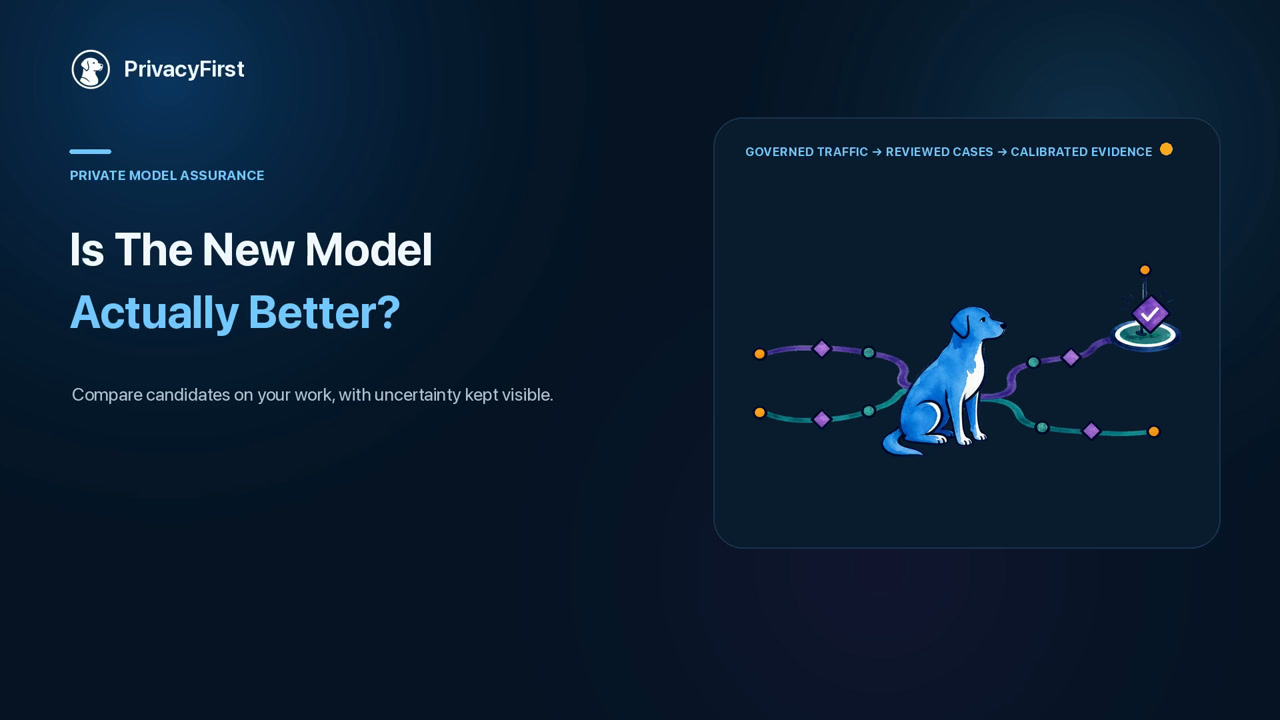 PrivacyFirst

PRIVATE MODEL ASSURANCE

Is The New Model
Actually Better?

Compare candidates on your work, with uncertainty kept visible.

GOVERNED TRAFFIC → REVIEWED CASES → CALIBRATED EVIDENCE